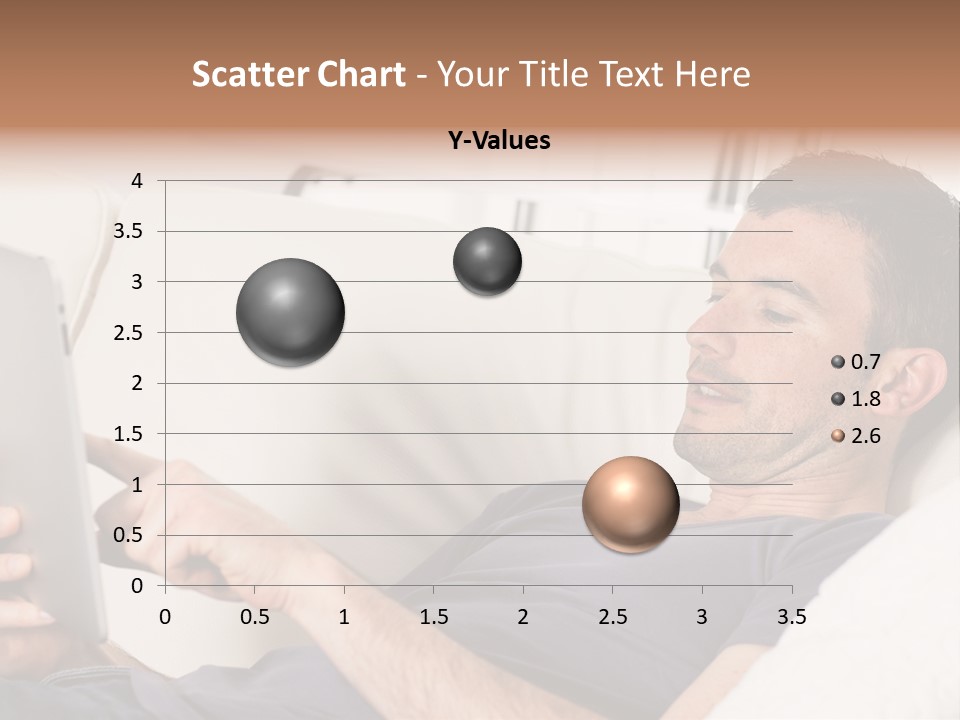 Scatter Chart - Your Title Text Here

Y-Values

4
3.5
3
2.5
2
1.5
1
0.5
0

0 0.5 1 1.5 2 2.5 3 3.5

0.7
1.8
2.6